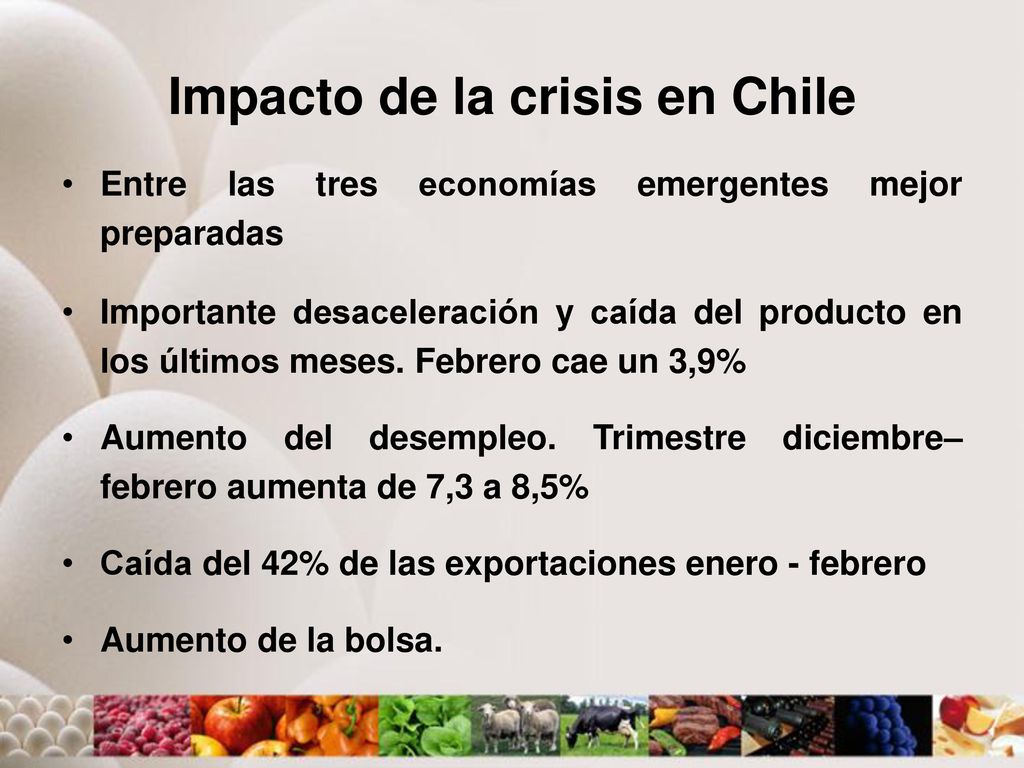 Impacto de la crisis en Chile

• Entre las tres economías emergentes mejor preparadas

• Importante desaceleración y caída del producto en los últimos meses. Febrero cae un 3,9%

• Aumento del desempleo. Trimestre diciembre–febrero aumenta de 7,3 a 8,5%

• Caída del 42% de las exportaciones enero - febrero

• Aumento de la bolsa.